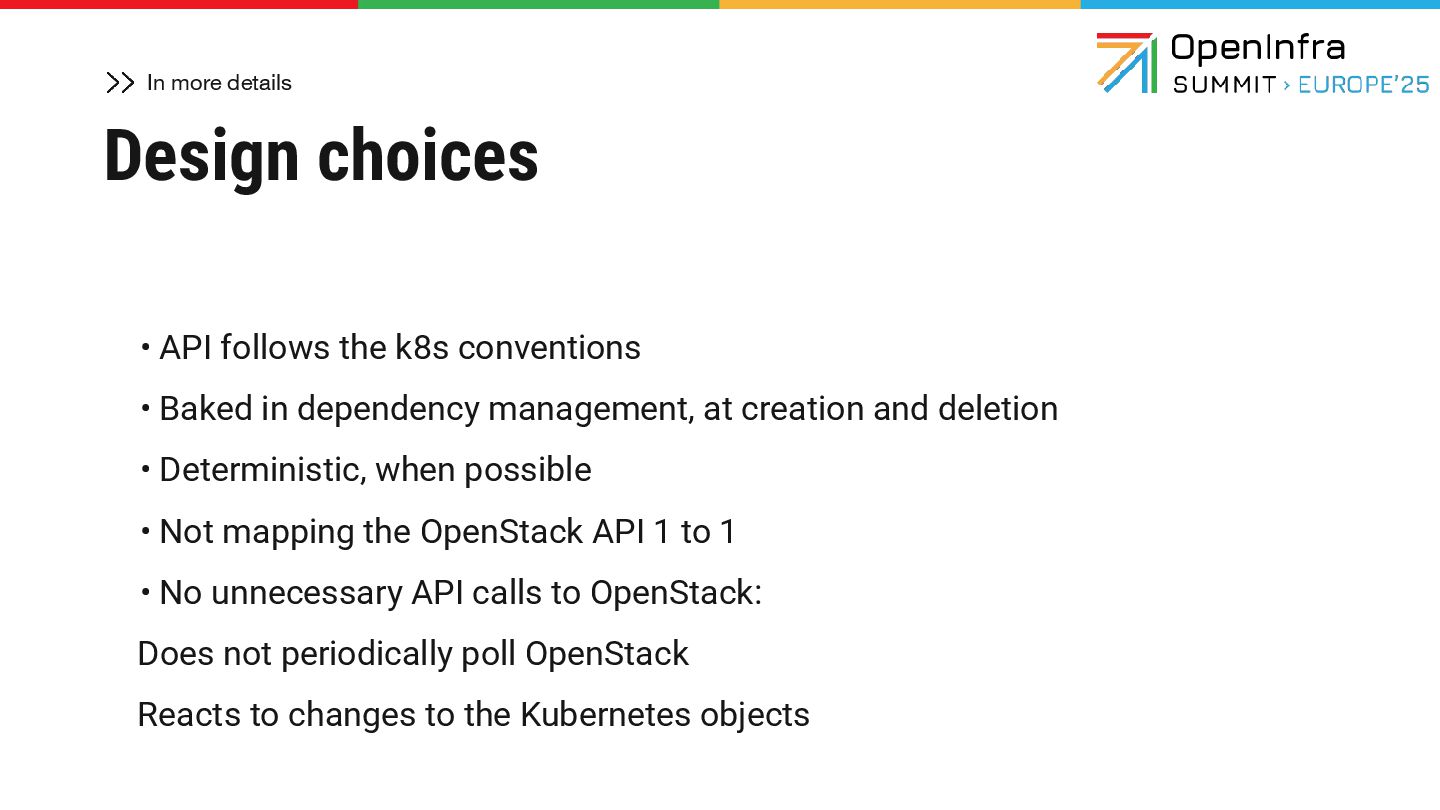 >> In more details

OpenInfra SUMMIT › EUROPE'25

Design choices

• API follows the k8s conventions
• Baked in dependency management, at creation and deletion
• Deterministic, when possible
• Not mapping the OpenStack API 1 to 1
• No unnecessary API calls to OpenStack:
Does not periodically poll OpenStack
Reacts to changes to the Kubernetes objects